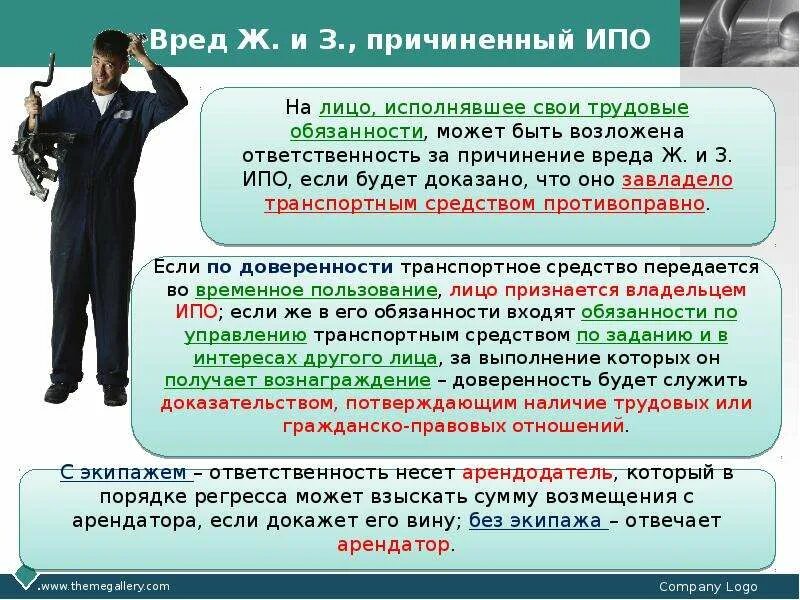 Вред Ж. и З., причиненный ИПО

На лицо, исполнявшее свои трудовые обязанности, может быть возложена ответственность за причинение вреда Ж. и З. ИПО, если будет доказано, что оно завладело транспортным средством противоправно.

Если по доверенности транспортное средство передается во временное пользование, лицо признается владельцем ИПО; если же в его обязанности входят обязанности по управлению транспортным средством по заданию и в интересах другого лица, за выполнение которых он получает вознаграждение – доверенность будет служить доказательством, потверждающим наличие трудовых или гражданско-правовых отношений.

С экипажем – ответственность несет арендодатель, который в порядке регресса может взыскать сумму возмещения с арендатора, если докажет его вину; без экипажа – отвечает арендатор.

www.themegallery.com

Company Logo